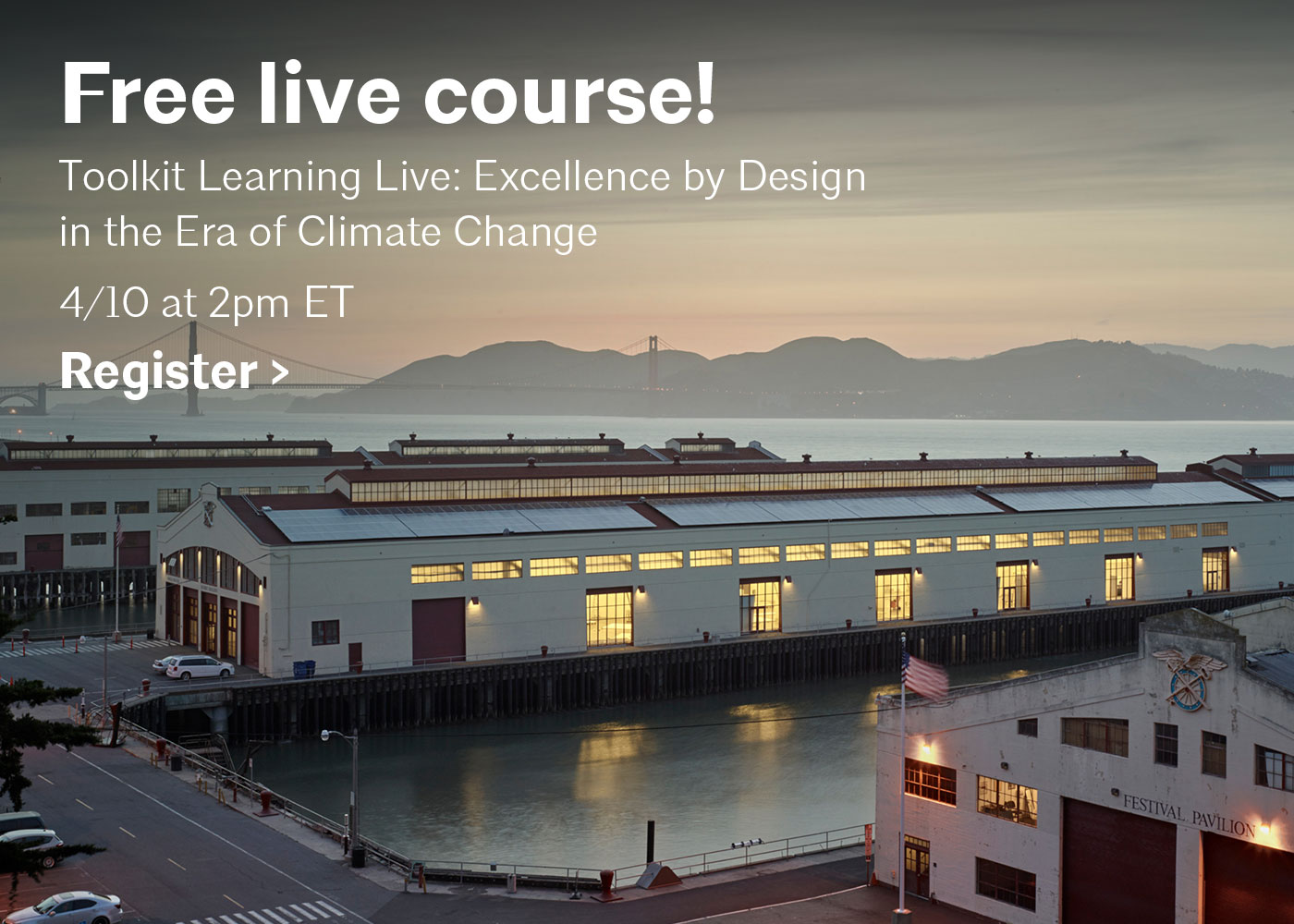 Free live course!

Toolkit Learning Live: Excellence by Design in the Era of Climate Change

4/10 at 2pm ET

Register >

FESTIVAL PAVILION